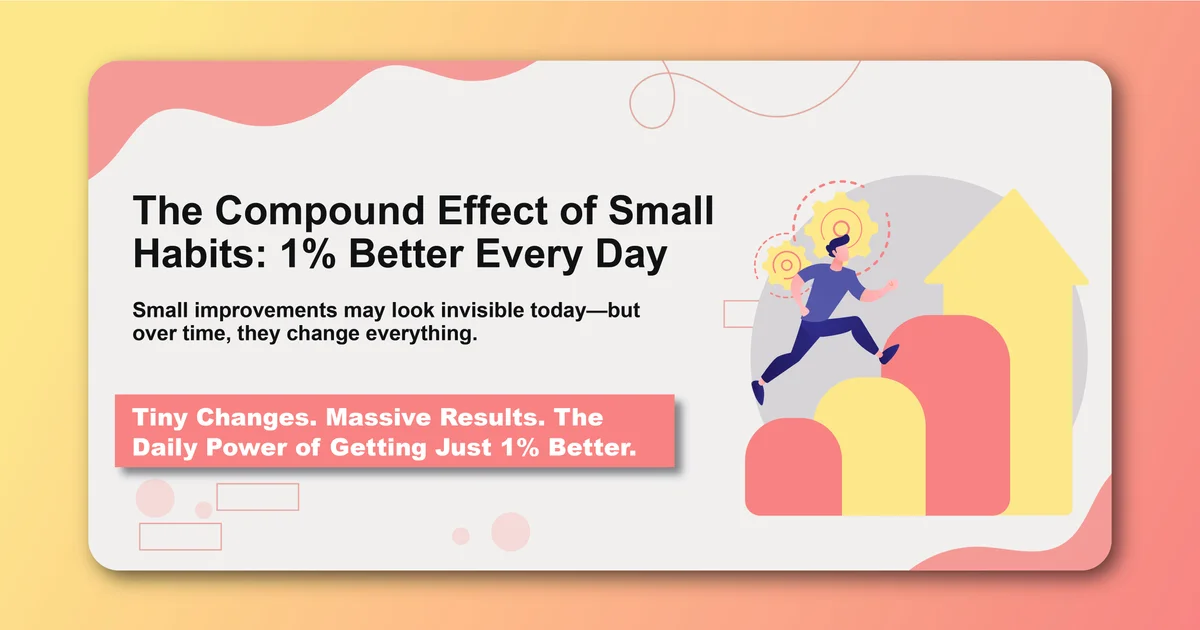 The Compound Effect of Small Habits: 1% Better Every Day

Small improvements may look invisible today—but over time, they change everything.

Tiny Changes. Massive Results. The Daily Power of Getting Just 1% Better.